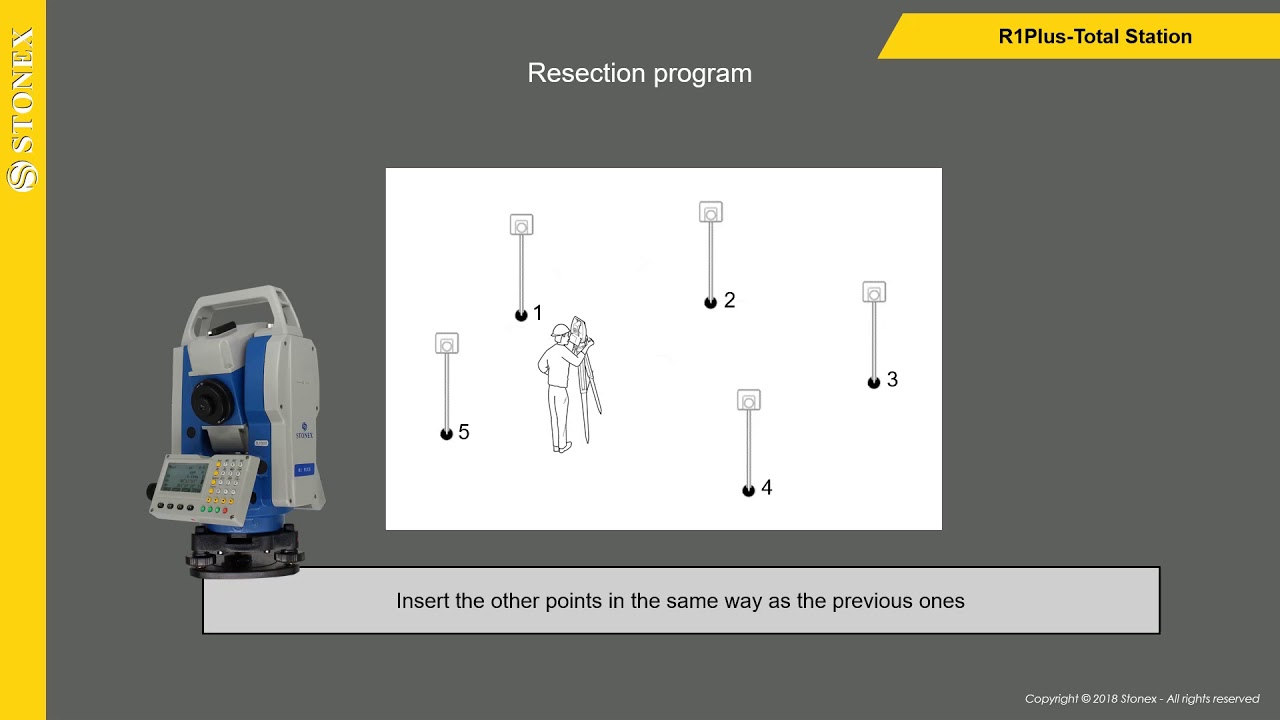 STONEX

R1Plus-Total Station

Resection program

1
2
3
5
4

STONEX

Insert the other points in the same way as the previous ones

Copyright © 2018 Stonex - All rights reserved